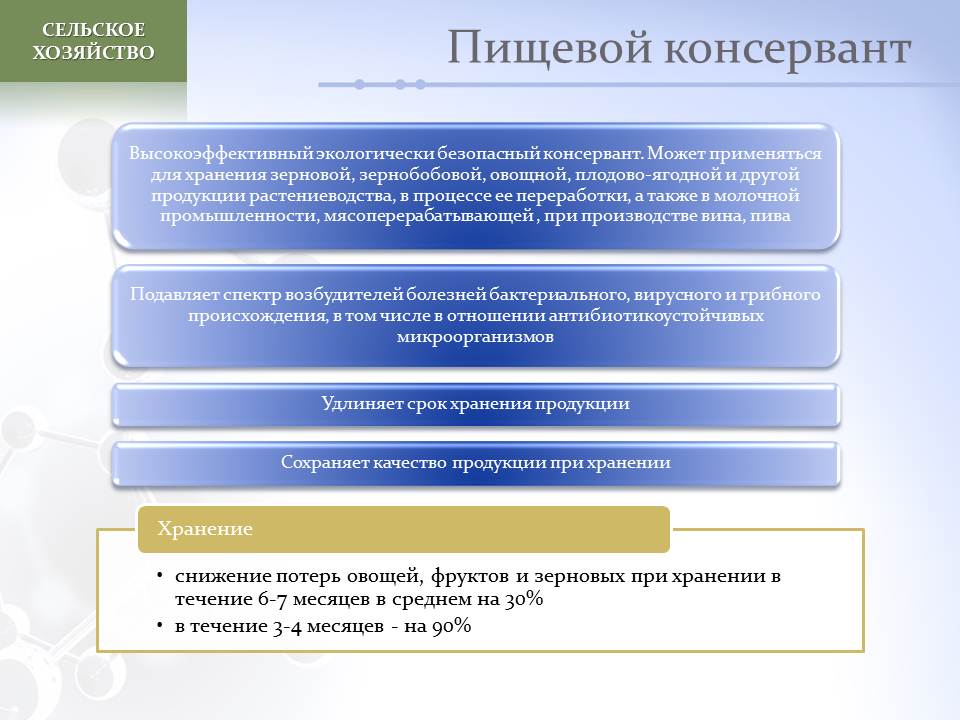 СЕЛЬСКОЕ ХОЗЯЙСТВО

Пищевой консервант

Высокоэффективный экологически безопасный консервант. Может применяться для хранения зерновой, зернобобовой, овощной, плодово-ягодной и другой продукции растениеводства, в процессе ее переработки, а также в молочной промышленности, мясоперерабатывающей , при производстве вина, пива

Подавляет спектр возбудителей болезней бактериального, вирусного и грибного происхождения, в том числе в отношении антибиотикоустойчивых микроорганизмов

Удлиняет срок хранения продукции

Сохраняет качество продукции при хранении

Хранение

• снижение потерь овощей, фруктов и зерновых при хранении в течение 6-7 месяцев в среднем на 30%
• в течение 3-4 месяцев - на 90%